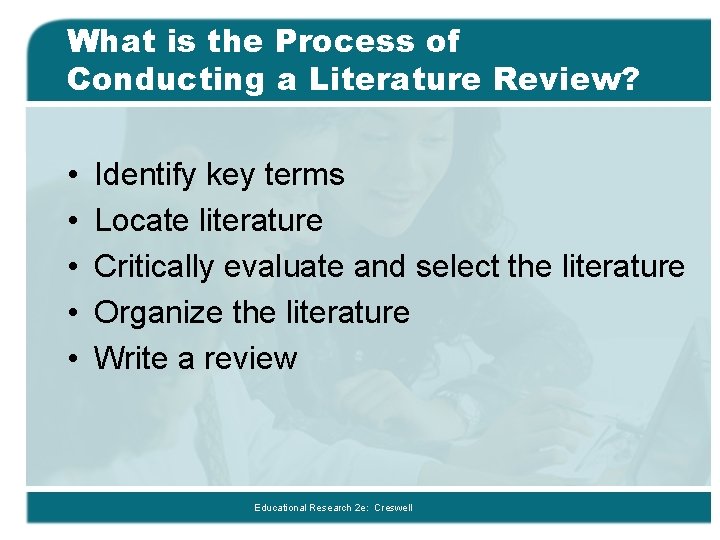 What is the Process of Conducting a Literature Review?

• Identify key terms
• Locate literature
• Critically evaluate and select the literature
• Organize the literature
• Write a review

Educational Research 2e: Creswell